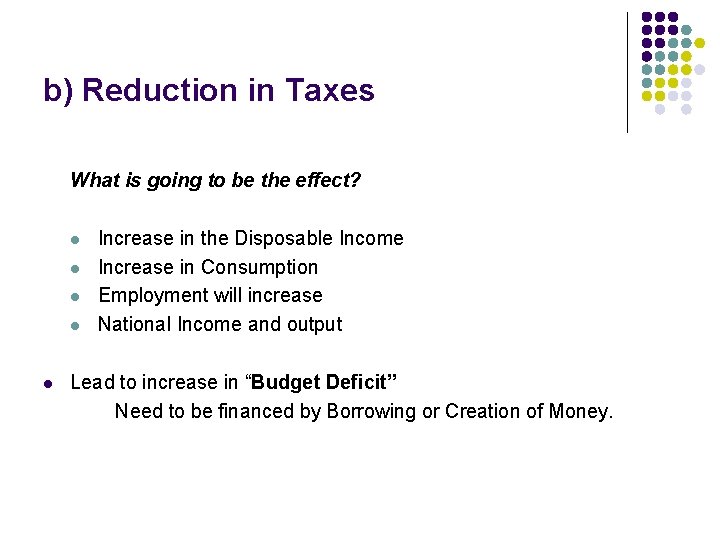 b) Reduction in Taxes

What is going to be the effect?

- Increase in the Disposable Income
- Increase in Consumption
- Employment will increase
- National Income and output

- Lead to increase in “Budget Deficit”
Need to be financed by Borrowing or Creation of Money.